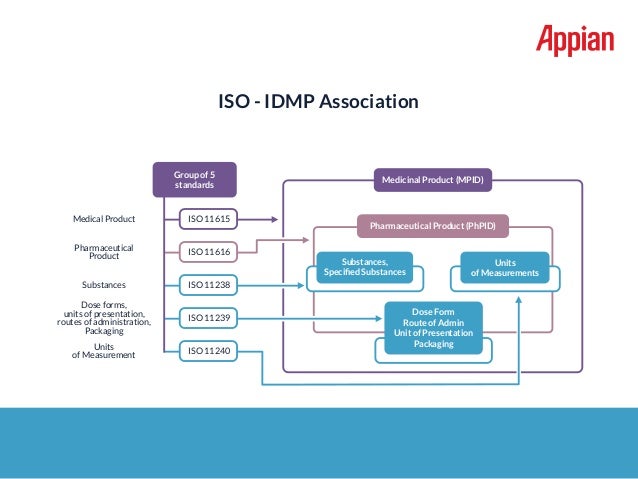 Appian

ISO - IDMP Association

Group of 5 standards

Medical Product

ISO 11615

Pharmaceutical Product

ISO 11616

Substances

ISO 11238

Dose forms, units of presentation, routes of administration, Packaging

ISO 11239

Units of Measurement

ISO 11240

Medicinal Product (MPID)

Pharmaceutical Product (PhPID)

Substances, Specified Substances

Units of Measurements

Dose Form
Route of Admin
Unit of Presentation
Packaging